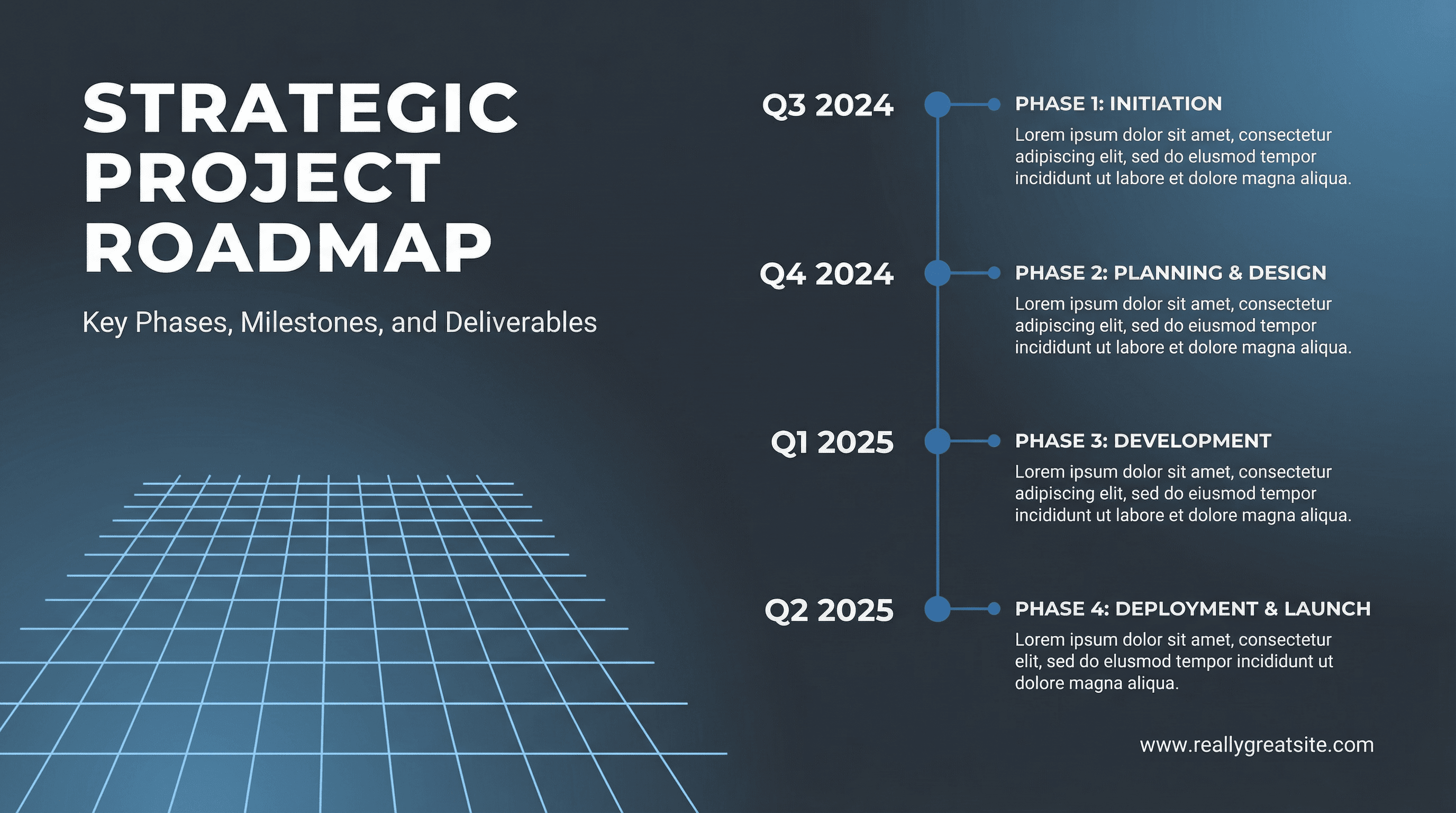 STRATEGIC PROJECT ROADMAP

Key Phases, Milestones, and Deliverables

Q3 2024

PHASE 1: INITIATION

Lorem ipsum dolor sit amet, consectetur adipiscing elit, sed do elusmod tempor incididunt ut labore et dolore magna aliqua.

Q4 2024

PHASE 2: PLANNING & DESIGN

Lorem ipsum dolor sit amet, consectetur adipiscing elit, sed do eiusmod tempor incididunt ut labore et dolore magna aliqua.

Q1 2025

PHASE 3: DEVELOPMENT

Lorem ipsum dolor sit amet, consectetur adipiscing elit, sed do eiusmod tempor incididunt ut labore et dolore magna aliqua.

Q2 2025

PHASE 4: DEPLOYMENT & LAUNCH

Lorem ipsum dolor sit amet, consectetur elit, sed do elusmod tempor incididunt ut dolore magna aliqua.

www.reallygreatsite.com